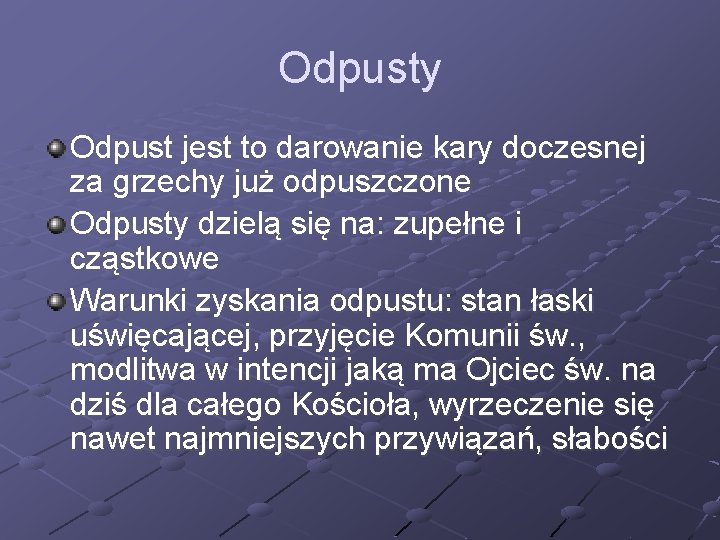 Odpusty

Odpust jest to darowanie kary doczesnej za grzechy już odpuszczone

Odpusty dzielą się na: zupełne i cząstkowe

Warunki zyskania odpustu: stan łaski uświęcającej, przyjęcie Komunii św., modlitwa w intencji jaką ma Ojciec św. na dziś dla całego Kościoła, wyrzeczenie się nawet najmniejszych przywiązań, słabości